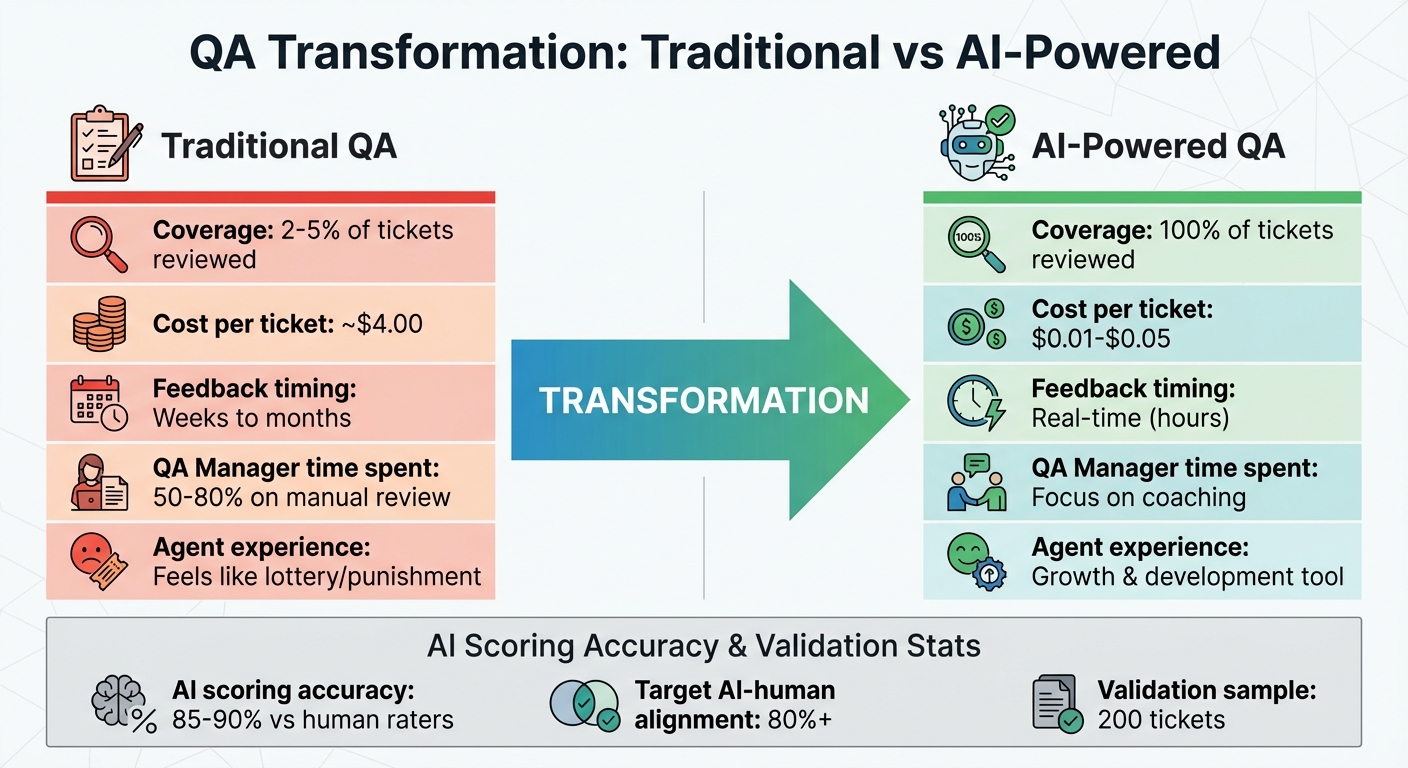 QA Transformation: Traditional vs AI-Powered

Traditional QA

Coverage: 2-5% of tickets reviewed

Cost per ticket: ~$4.00

Feedback timing: Weeks to months

QA Manager time spent: 50-80% on manual review

Agent experience: Feels like lottery/punishment

TRANSFORMATION

AI-Powered QA

100%

Coverage: 100% of tickets reviewed

Cost per ticket: $0.01-$0.05

Feedback timing: Real-time (hours)

QA Manager time spent: Focus on coaching

Agent experience: Growth & development tool

AI Scoring Accuracy & Validation Stats

AI scoring accuracy: 85-90% vs human raters

Target AI-human alignment: 80%+

Validation sample: 200 tickets